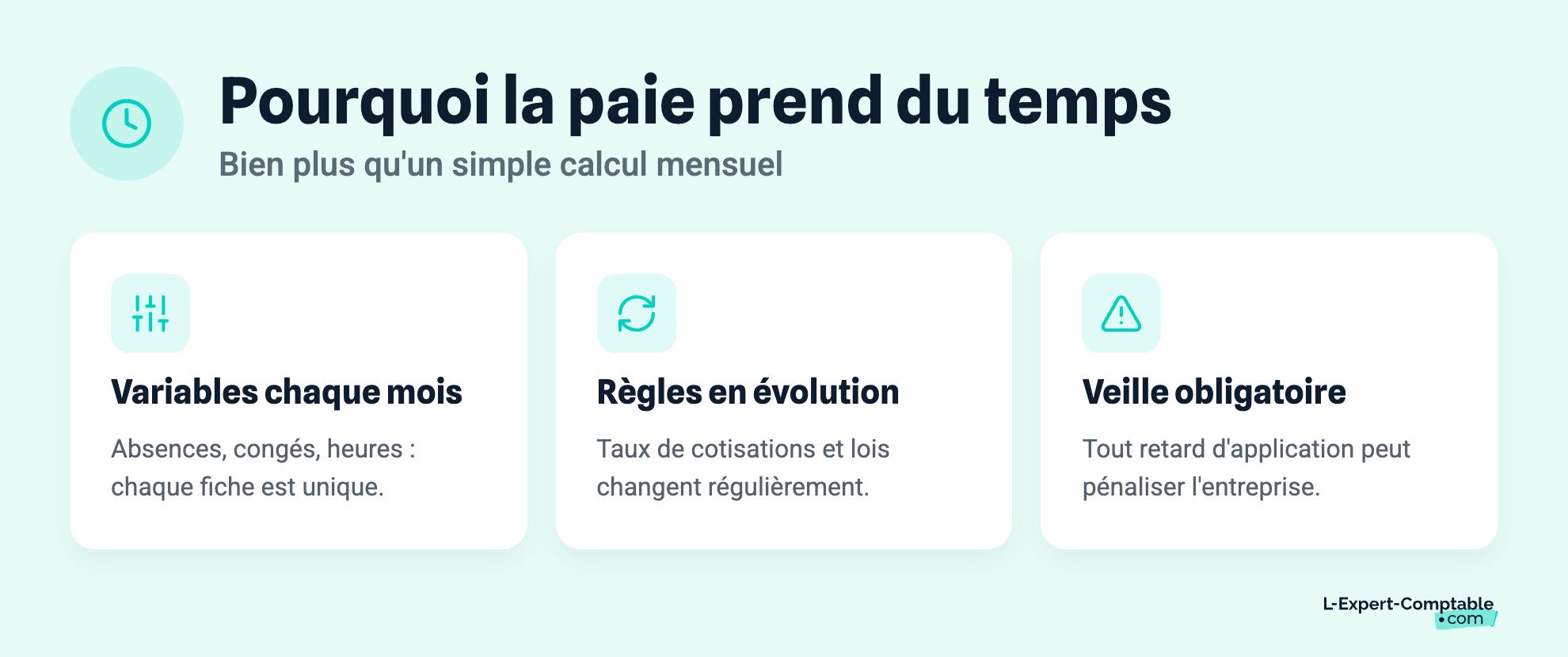 Pourquoi la paie prend du temps
Bien plus qu'un simple calcul mensuel

Variables chaque mois
Absences, congés, heures : chaque fiche est unique.

Règles en évolution
Taux de cotisations et lois changent régulièrement.

Veille obligatoire
Tout retard d'application peut pénaliser l'entreprise.

L-Expert-Comptable
.com